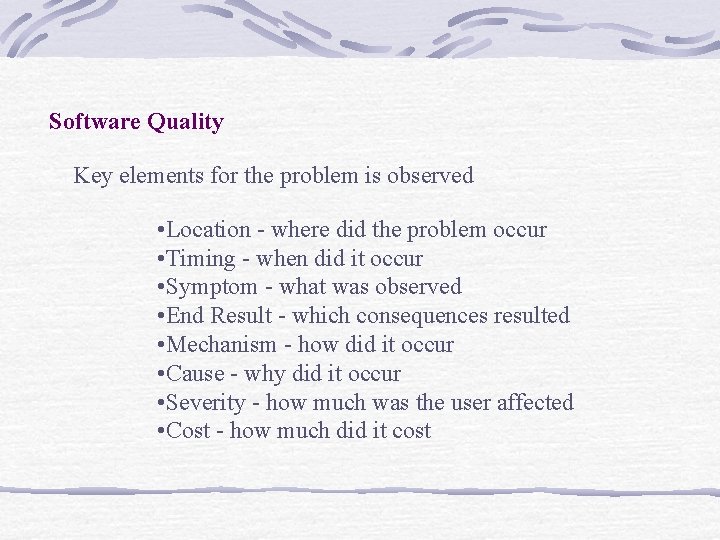 Software Quality

Key elements for the problem is observed

•Location - where did the problem occur
•Timing - when did it occur
•Symptom - what was observed
•End Result - which consequences resulted
•Mechanism - how did it occur
•Cause - why did it occur
•Severity - how much was the user affected
•Cost - how much did it cost